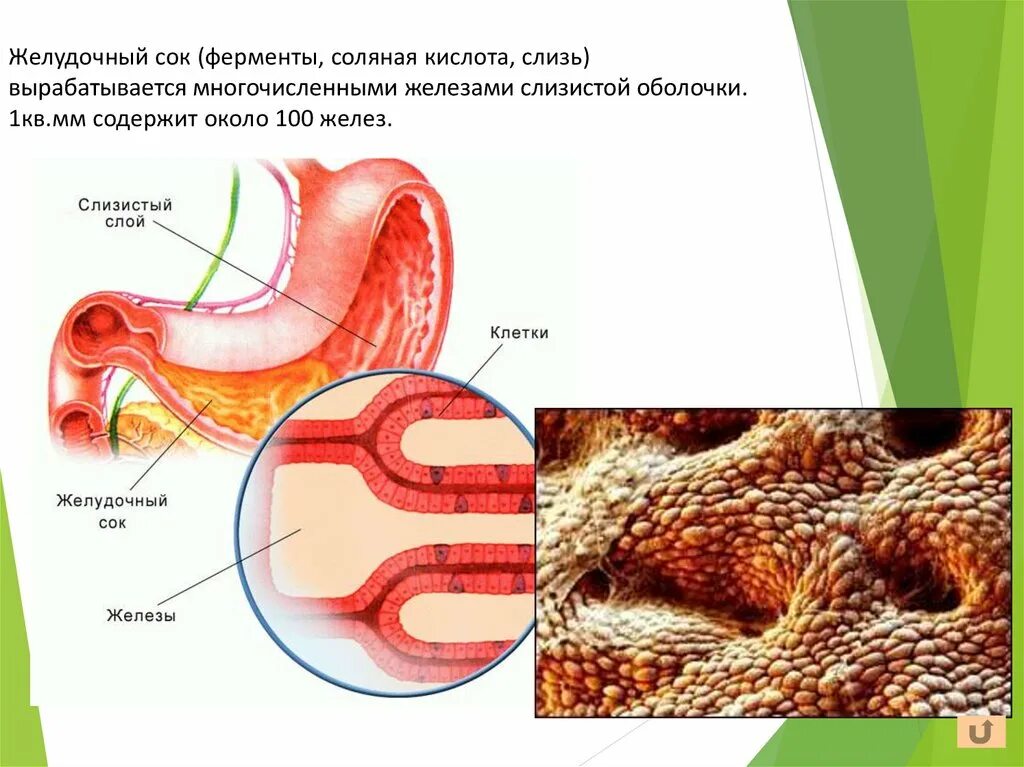 Желудочный сок (ферменты, соляная кислота, слизь) вырабатывается многочисленными железами слизистой оболочки. 1кв.мм содержит около 100 желез.

Слизистый слой

Клетки

Желудочный сок

Железы